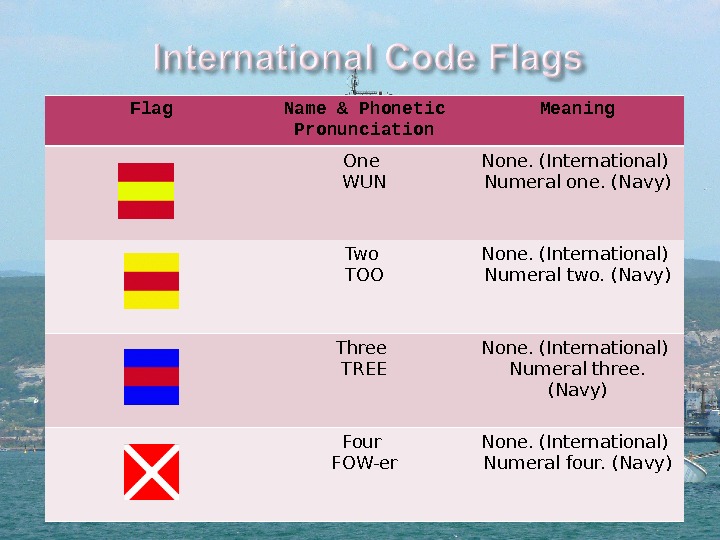 International Code Flags

| Flag | Name & Phonetic Pronunciation | Meaning |
|---|---|---|
| | One WUN | None. (International) Numeral one. (Navy) |
| | Two TOO | None. (International) Numeral two. (Navy) |
| | Three TREE | None. (International) Numeral three. (Navy) |
| | Four FOW-er | None. (International) Numeral four. (Navy) |